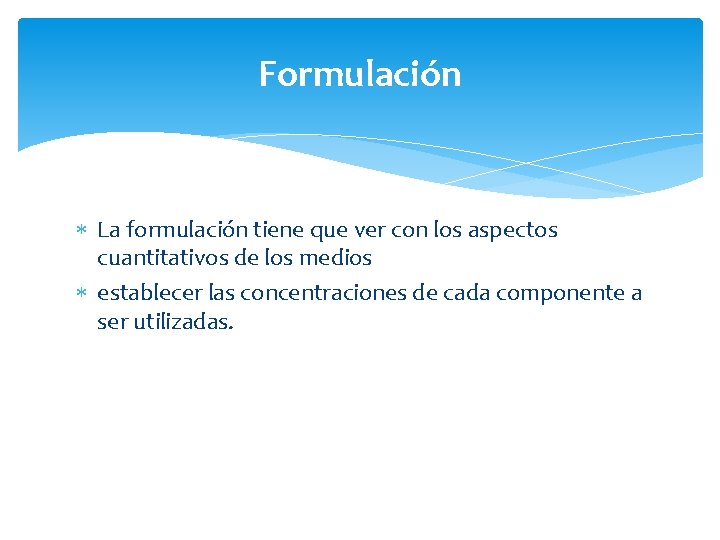 Formulación

∗ La formulación tiene que ver con los aspectos cuantitativos de los medios
∗ establecer las concentraciones de cada componente a ser utilizadas.